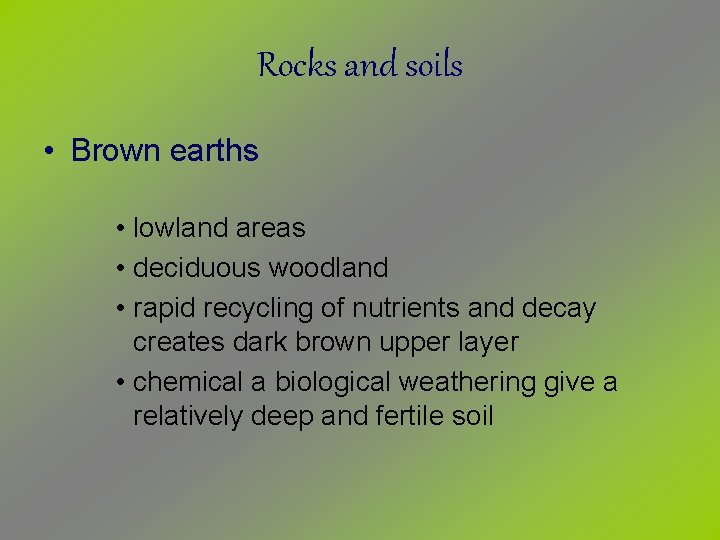 Rocks and soils

• Brown earths

• lowland areas
• deciduous woodland
• rapid recycling of nutrients and decay creates dark brown upper layer
• chemical a biological weathering give a relatively deep and fertile soil